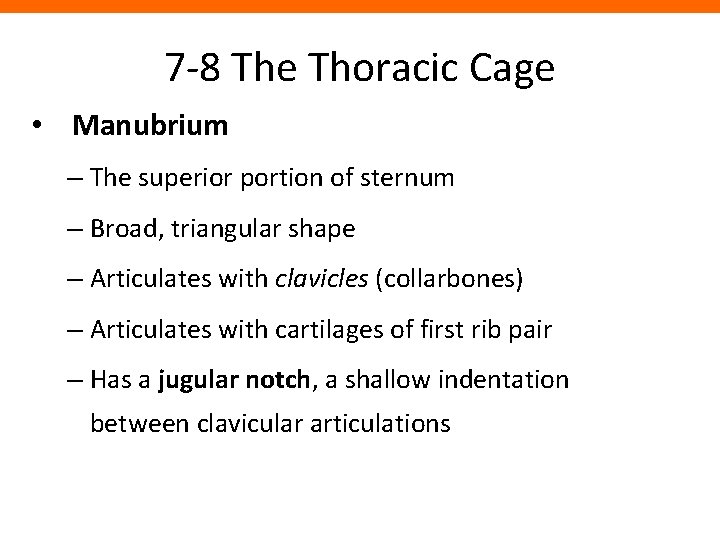 7-8 The Thoracic Cage

• Manubrium

– The superior portion of sternum

– Broad, triangular shape

– Articulates with clavicles (collarbones)

– Articulates with cartilages of first rib pair

– Has a jugular notch, a shallow indentation between clavicular articulations